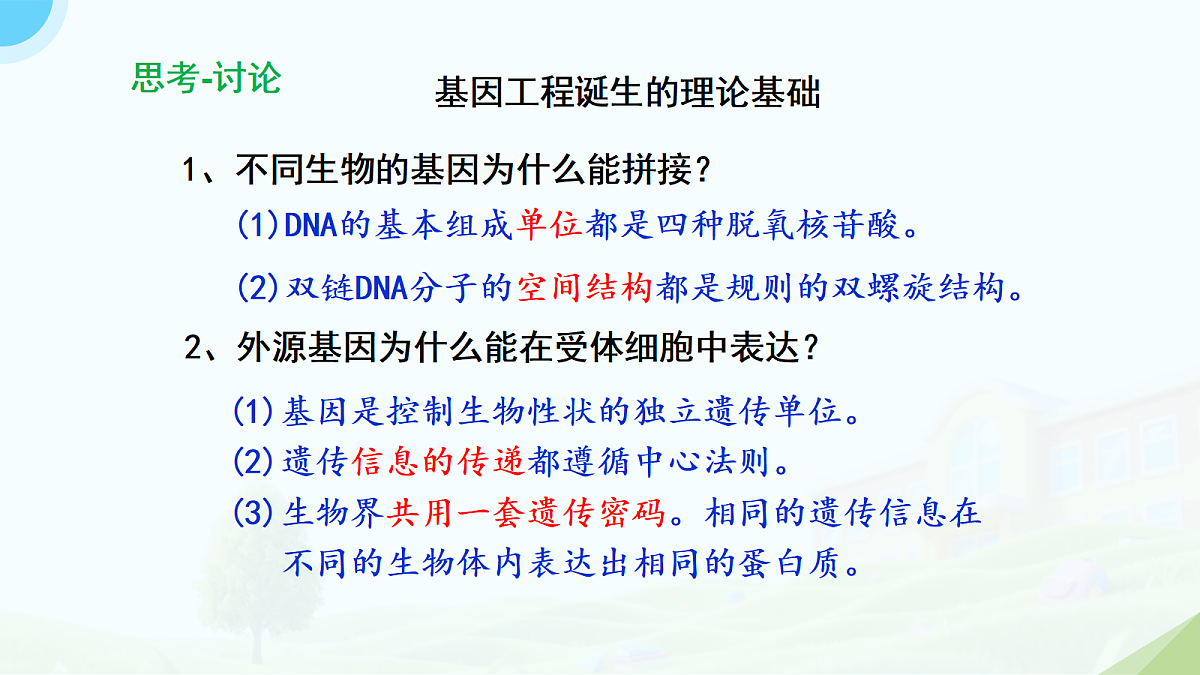 思考-讨论

基因工程诞生的理论基础

1、不同生物的基因为什么能拼接？

(1)DNA的基本组成单位都是四种脱氧核苷酸。

(2)双链DNA分子的空间结构都是规则的双螺旋结构。

2、外源基因为什么能在受体细胞中表达？

(1)基因是控制生物性状的独立遗传单位。

(2)遗传信息的传递都遵循中心法则。

(3)生物界共用一套遗传密码。相同的遗传信息在不同的生物体内表达出相同的蛋白质。